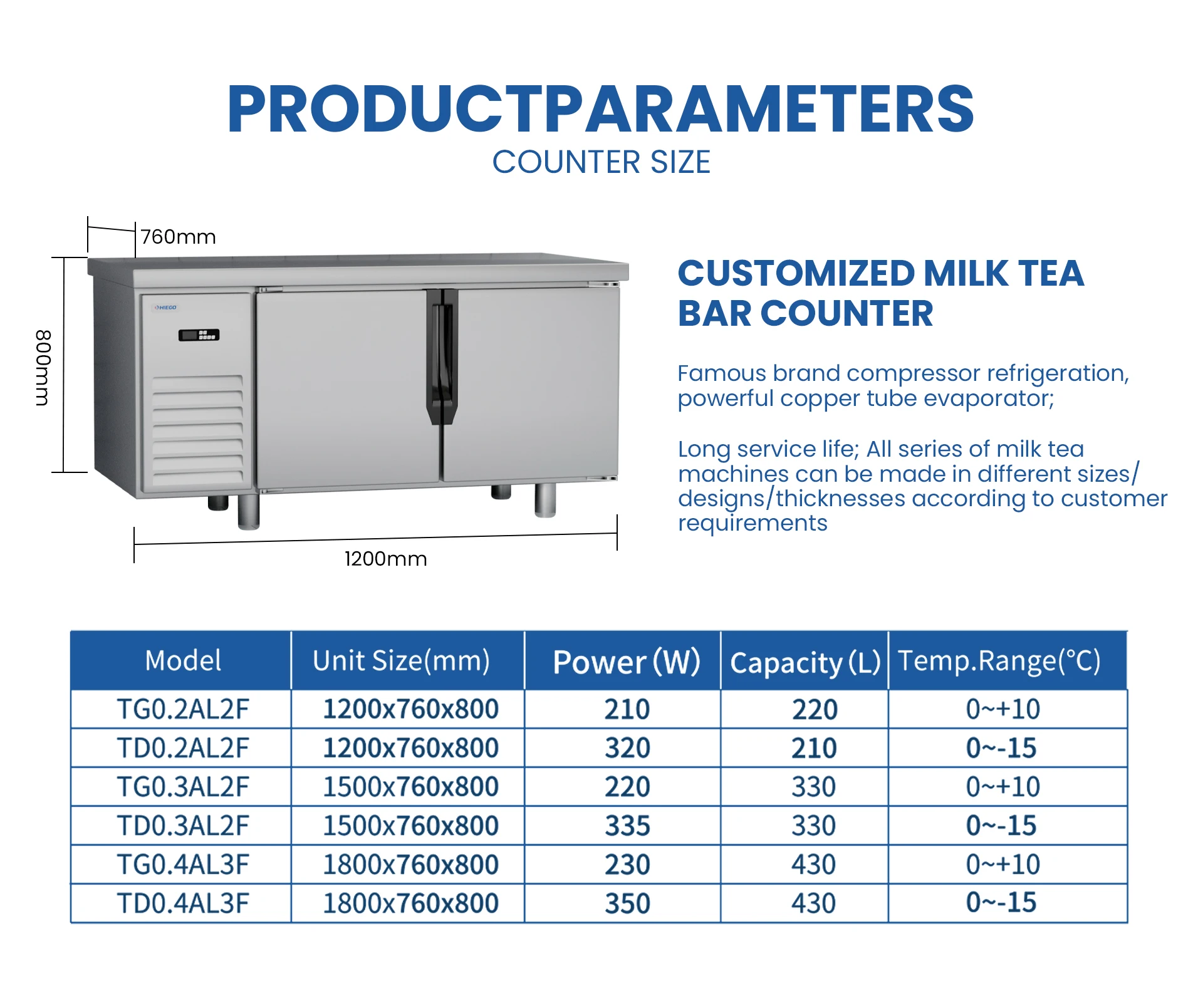 PRODUCTPARAMETERS
COUNTER SIZE

760mm
800mm
HIEGO
1200mm

CUSTOMIZED MILK TEA BAR COUNTER

Famous brand compressor refrigeration, powerful copper tube evaporator;

Long service life; All series of milk tea machines can be made in different sizes/ designs/thicknesses according to customer requirements

| Model | Unit Size(mm) | Power (W) | Capacity (L) | Temp.Range(°C) |
|---|---|---|---|---|
| TG0.2AL2F | 1200x760x800 | 210 | 220 | 0~+10 |
| TD0.2AL2F | 1200x760x800 | 320 | 210 | 0~-15 |
| TG0.3AL2F | 1500x760x800 | 220 | 330 | 0~+10 |
| TD0.3AL2F | 1500x760x800 | 335 | 330 | 0~-15 |
| TG0.4AL3F | 1800x760x800 | 230 | 430 | 0~+10 |
| TD0.4AL3F | 1800x760x800 | 350 | 430 | 0~-15 |